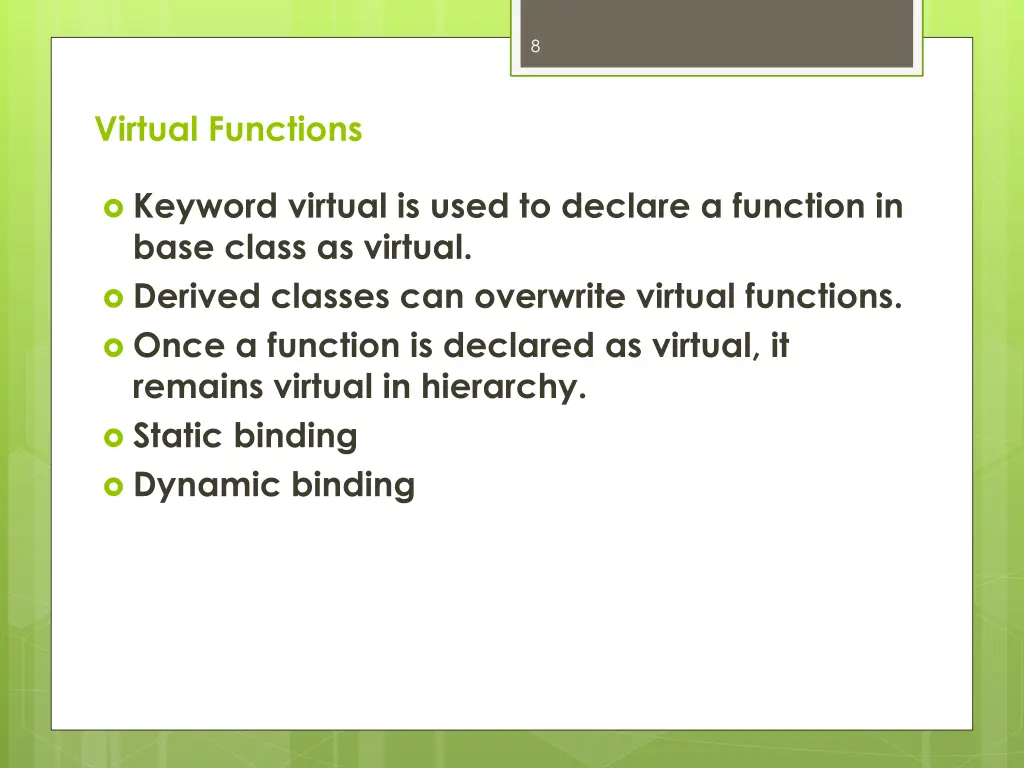 8

Virtual Functions

Keyword virtual is used to declare a function in base class as virtual.
Derived classes can overwrite virtual functions.
Once a function is declared as virtual, it remains virtual in hierarchy.
Static binding
Dynamic binding